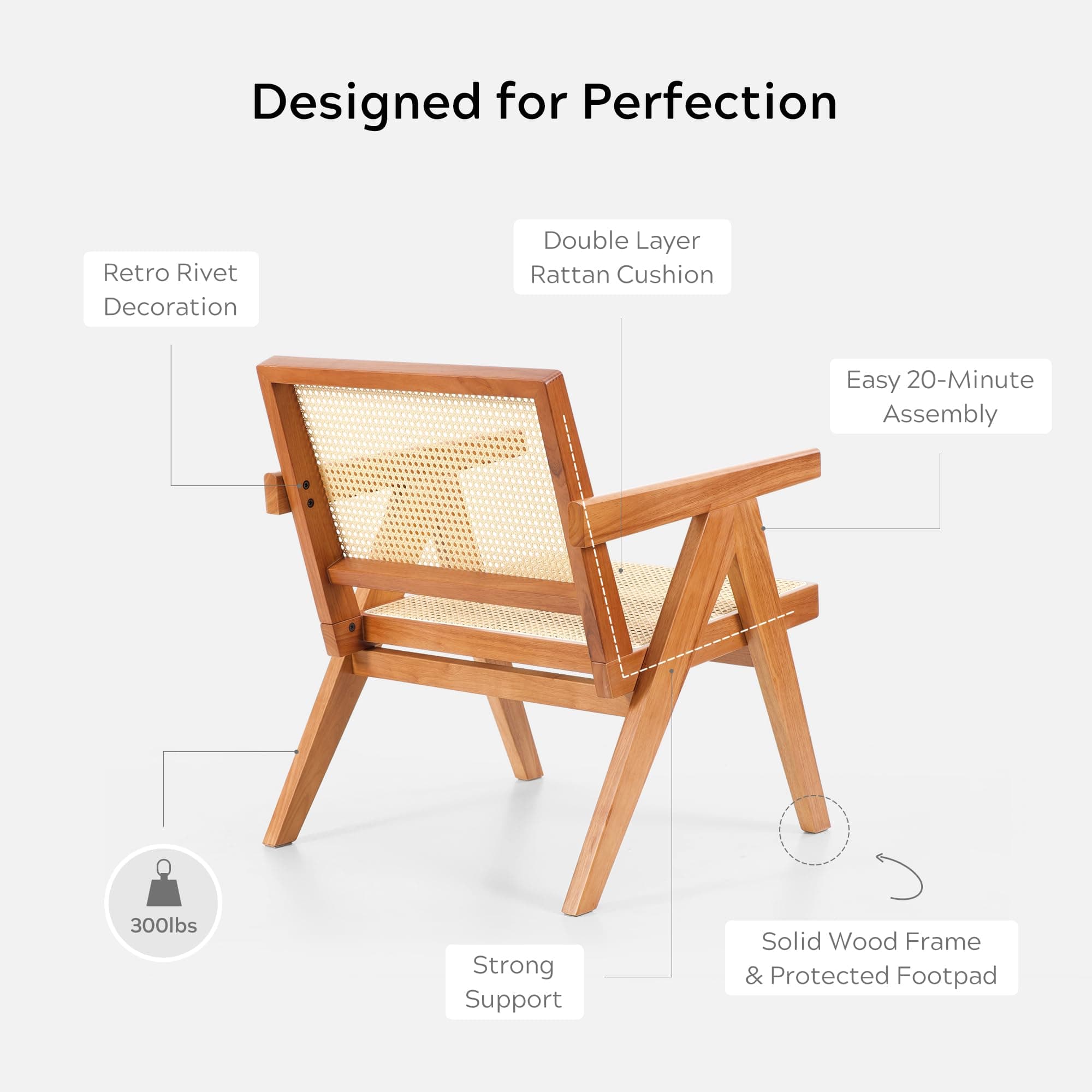 Designed for Perfection

Retro Rivet Decoration

Double Layer Rattan Cushion

Easy 20-Minute Assembly

300lbs

Strong Support

Solid Wood Frame & Protected Footpad